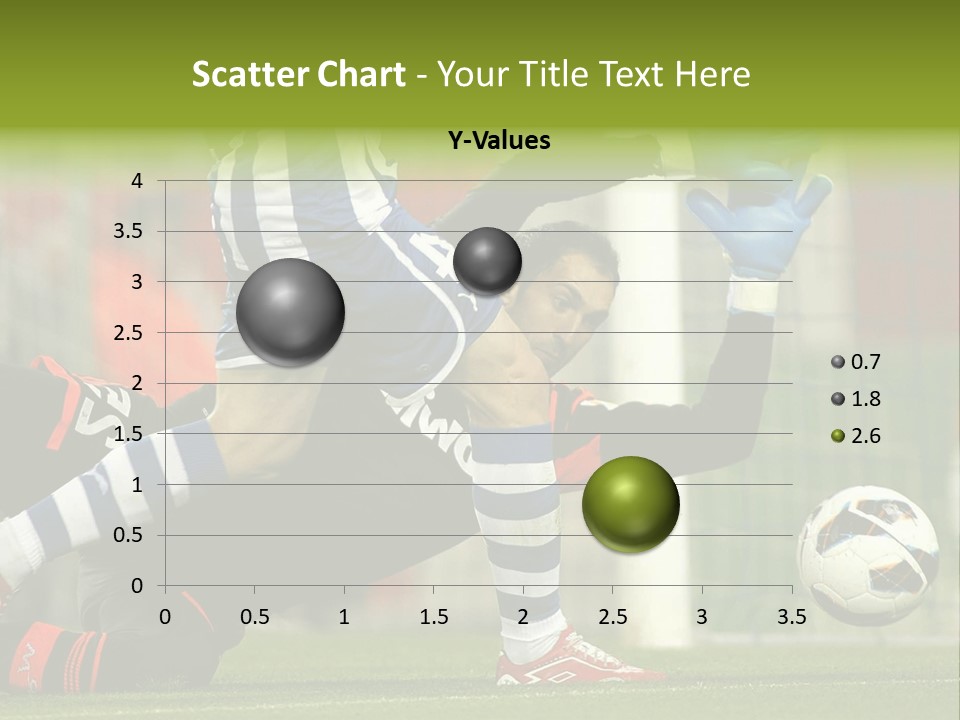 Scatter Chart - Your Title Text Here

Y-Values

4
3.5
3
2.5
2
1.5
1
0.5
0

0 0.5 1 1.5 2 2.5 3 3.5

0.7
1.8
2.6